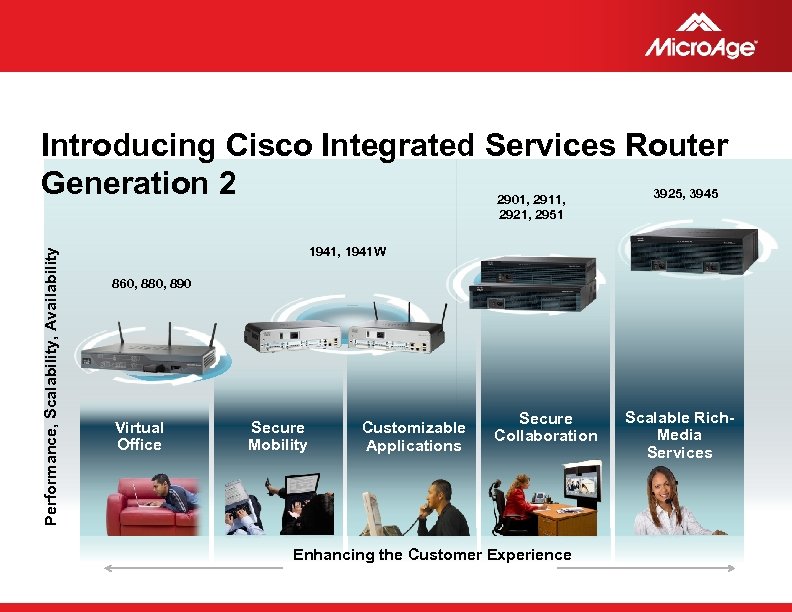 MicroAge

Introducing Cisco Integrated Services Router Generation 2

Performance, Scalability, Availability

860, 880, 890

1941, 1941W

2901, 2911, 2921, 2951

3925, 3945

Virtual Office

Secure Mobility

Customizable Applications

Secure Collaboration

Scalable Rich-Media Services

Enhancing the Customer Experience